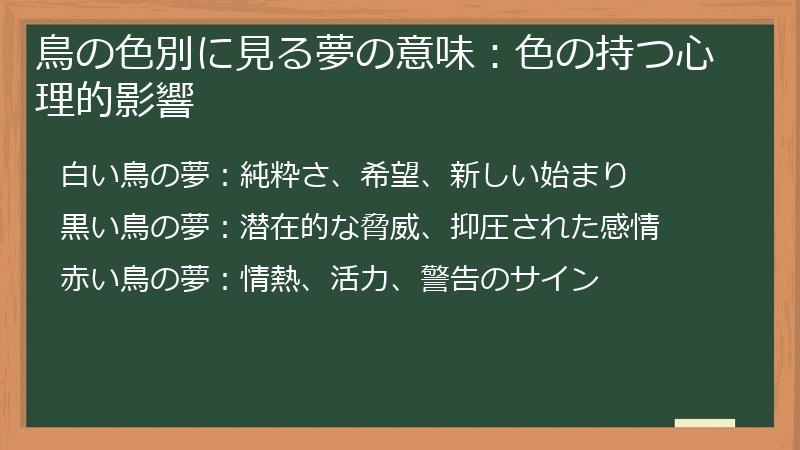 鳥の色別に見る夢の意味：色の持つ心理的影響

白い鳥の夢：純粋さ、希望、新しい始まり

黒い鳥の夢：潜在的な脅威、抑圧された感情

赤い鳥の夢：情熱、活力、警告のサイン